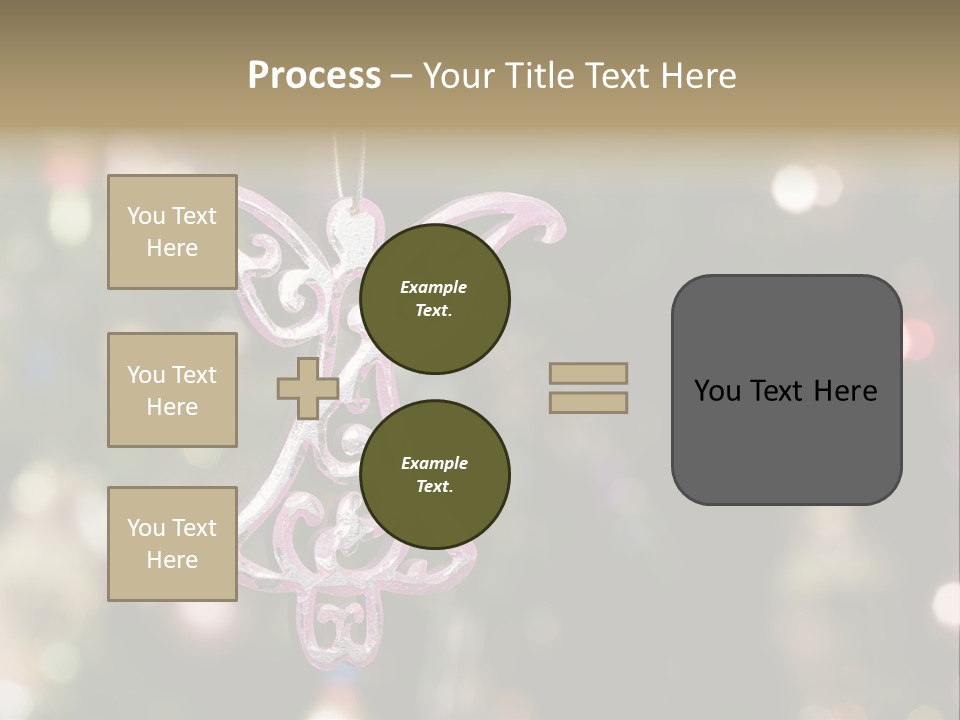 Process – Your Title Text Here

You Text Here

You Text Here

You Text Here

Example Text.

Example Text.

You Text Here